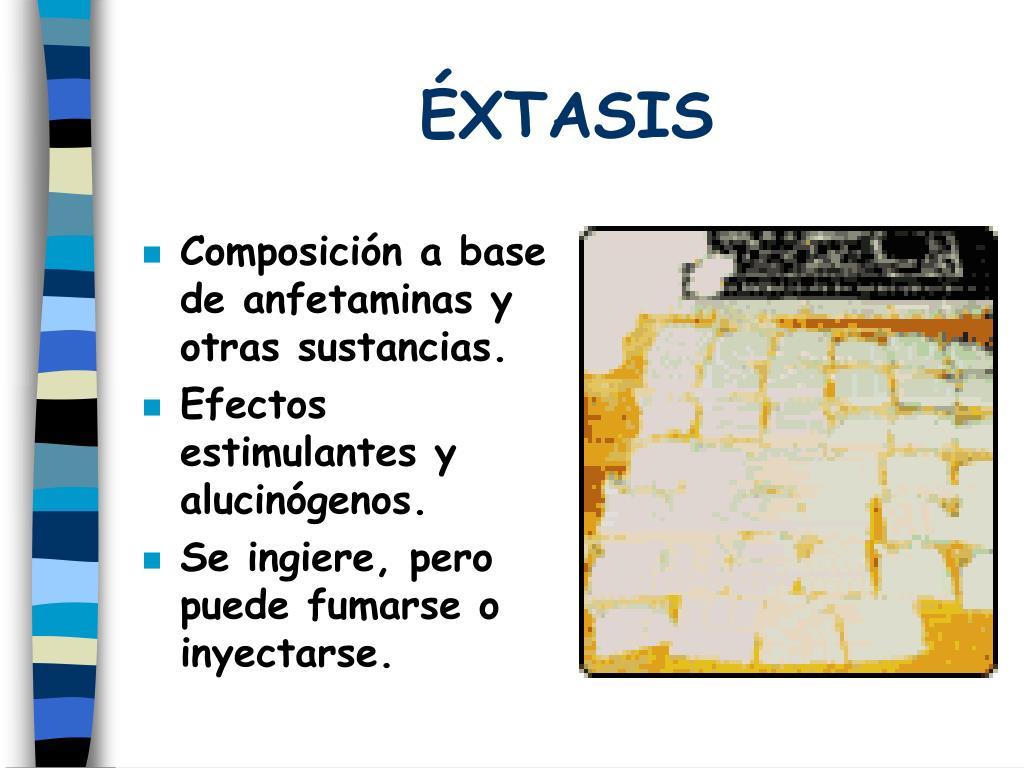 ÉXTASIS

- Composición a base de anfetaminas y otras sustancias.
- Efectos estimulantes y alucinógenos.
- Se ingiere, pero puede fumarse o inyectarse.